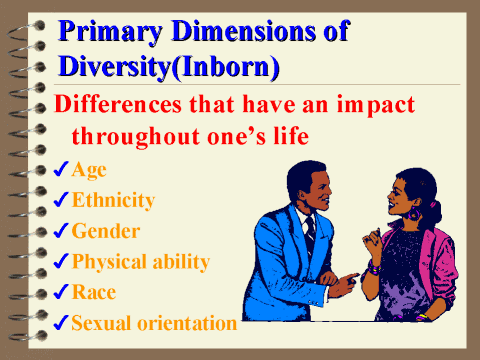 Primary Dimensions of Diversity(Inborn)

Differences that have an impact throughout one's life

✓Age
✓Ethnicity
✓Gender
✓Physical ability
✓Race
✓Sexual orientation